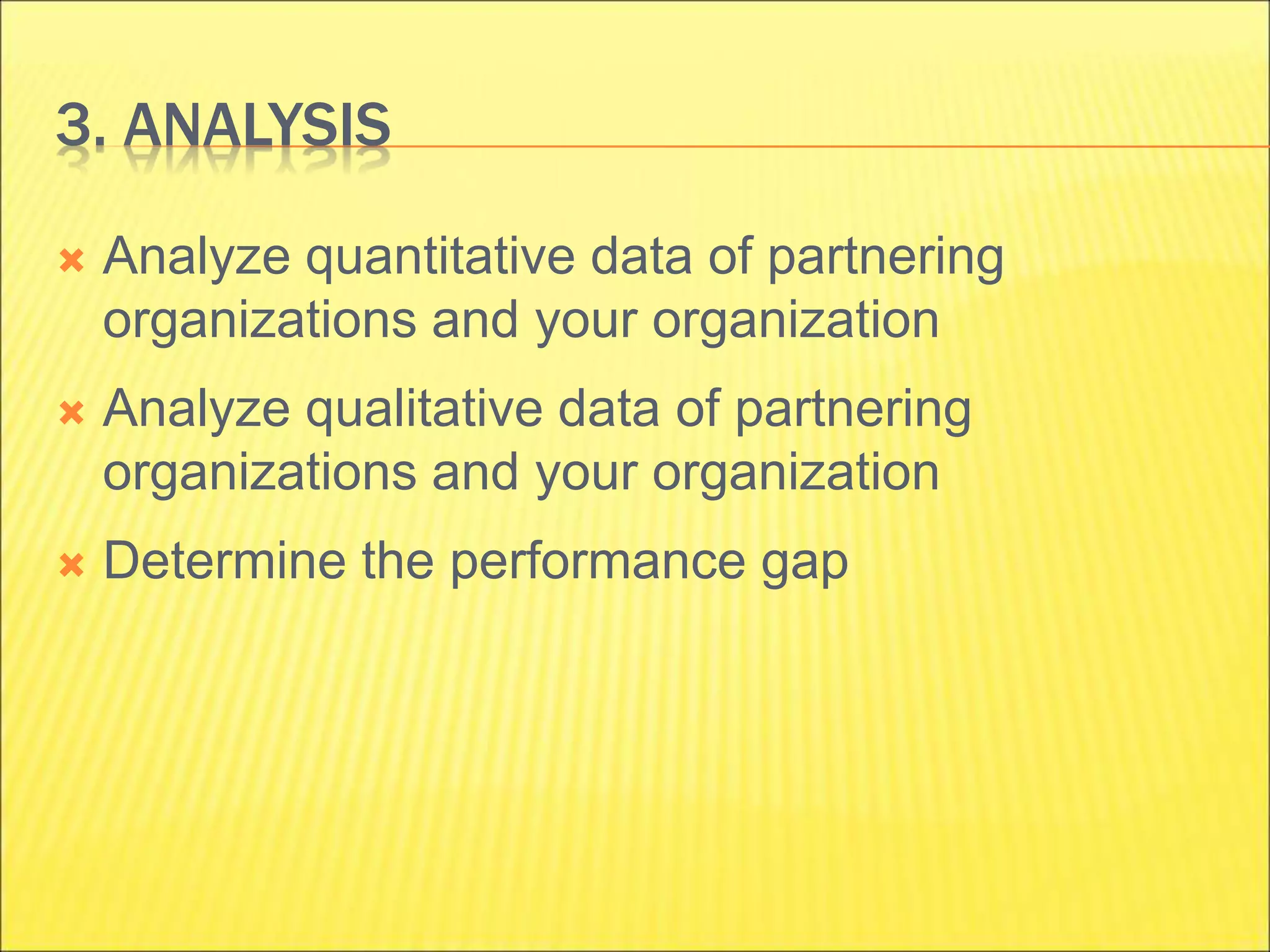 3. ANALYSIS

Analyze quantitative data of partnering organizations and your organization

Analyze qualitative data of partnering organizations and your organization

Determine the performance gap